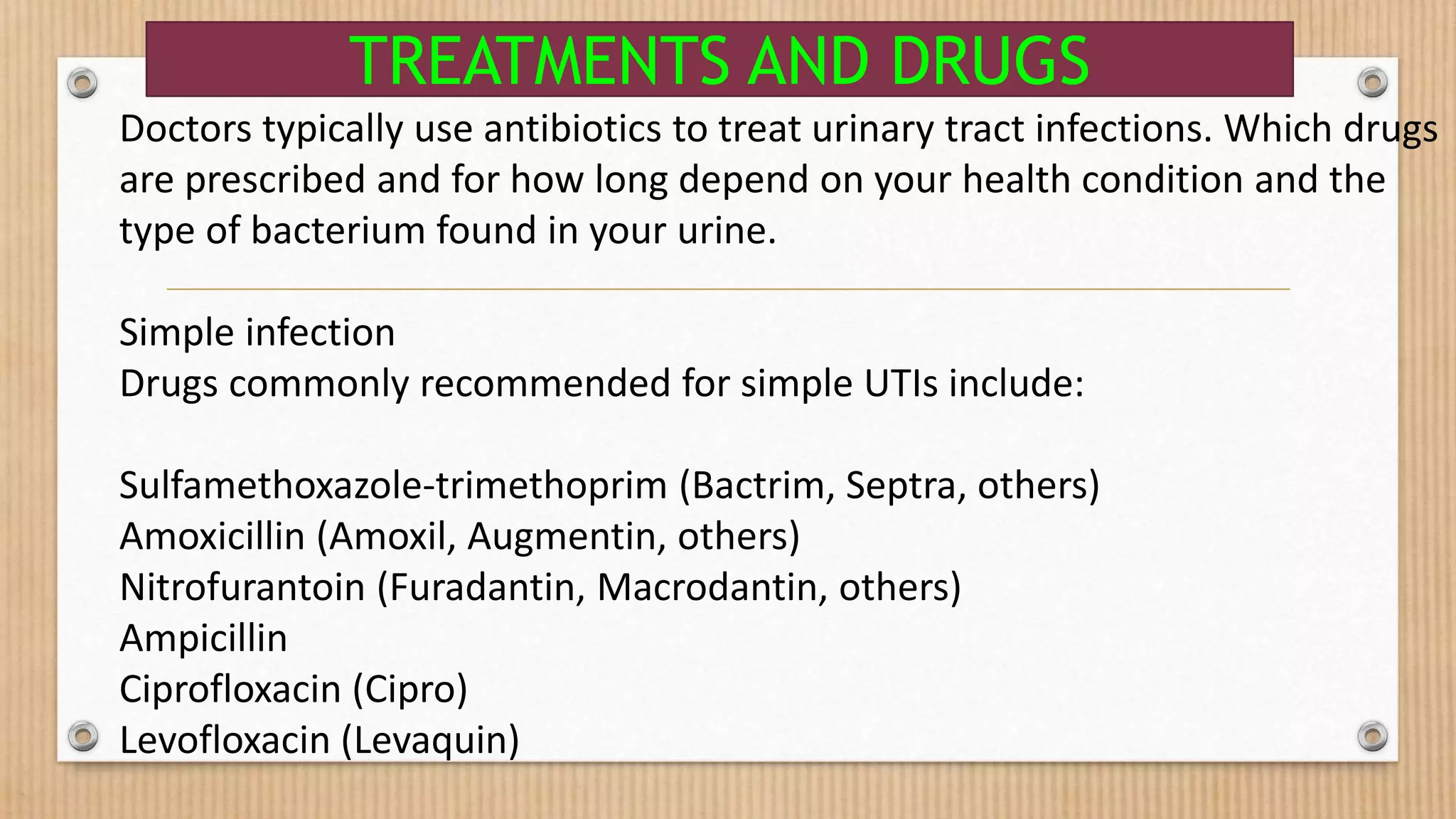 TREATMENTS AND DRUGS

Doctors typically use antibiotics to treat urinary tract infections. Which drugs are prescribed and for how long depend on your health condition and the type of bacterium found in your urine.

Simple infection
Drugs commonly recommended for simple UTIs include:

Sulfamethoxazole-trimethoprim (Bactrim, Septra, others)
Amoxicillin (Amoxil, Augmentin, others)
Nitrofurantoin (Furadantin, Macrodantin, others)
Ampicillin
Ciprofloxacin (Cipro)
Levofloxacin (Levaquin)